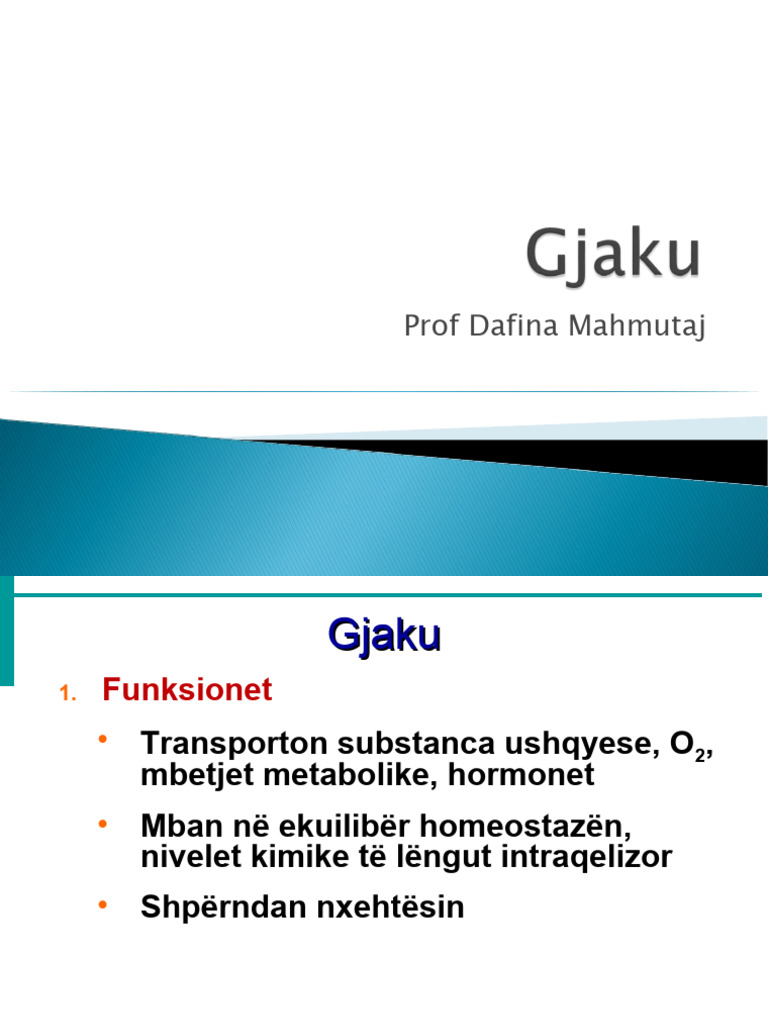 Gjaku

Prof Dafina Mahmutaj

Gjaku

1. Funksionet

• Transporton substanca ushqyese, $O_2$, mbetjet metabolike, hormonet

• Mban në ekuilibër homeostazën, nivelet kimike të lëngut intraqelizor

• Shpërndan nxehtësin